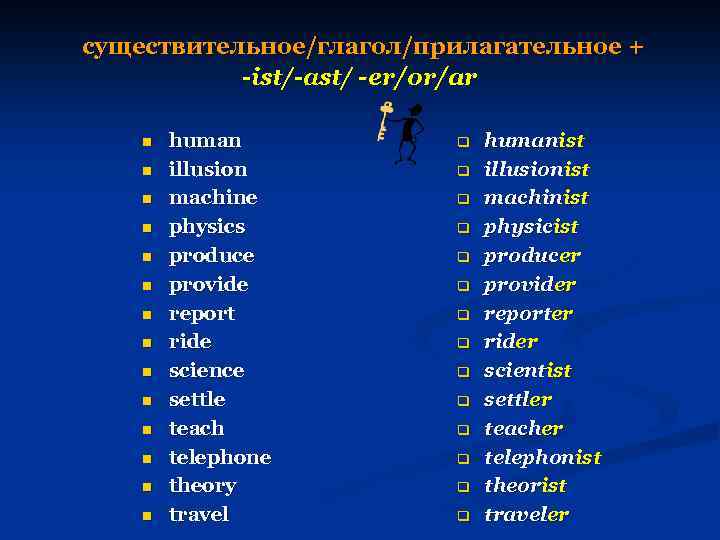 существительное/глагол/прилагательное + -ist/-ast/ -er/or/ar

- human
- illusion
- machine
- physics
- produce
- provide
- report
- ride
- science
- settle
- teach
- telephone
- theory
- travel

- humanist
- illusionist
- machinist
- physicist
- producer
- provider
- reporter
- rider
- scientist
- settler
- teacher
- telephonist
- theorist
- traveler